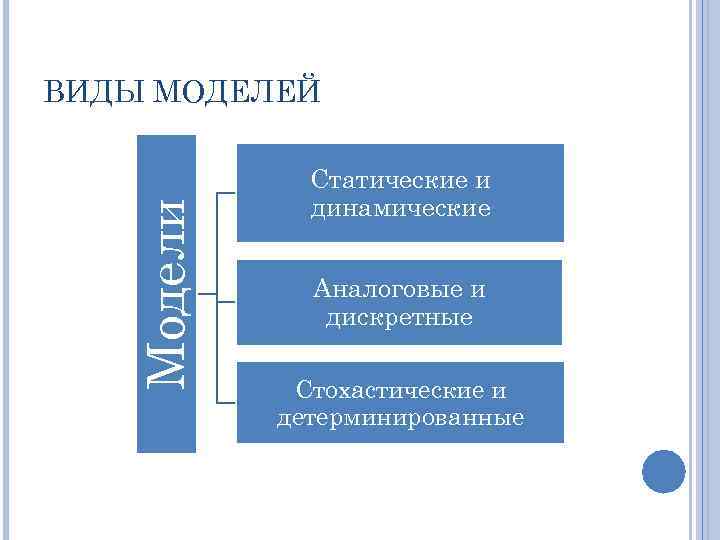 ВИДЫ МОДЕЛЕЙ

Модели

Статические и динамические

Аналоговые и дискретные

Стохастические и детерминированные